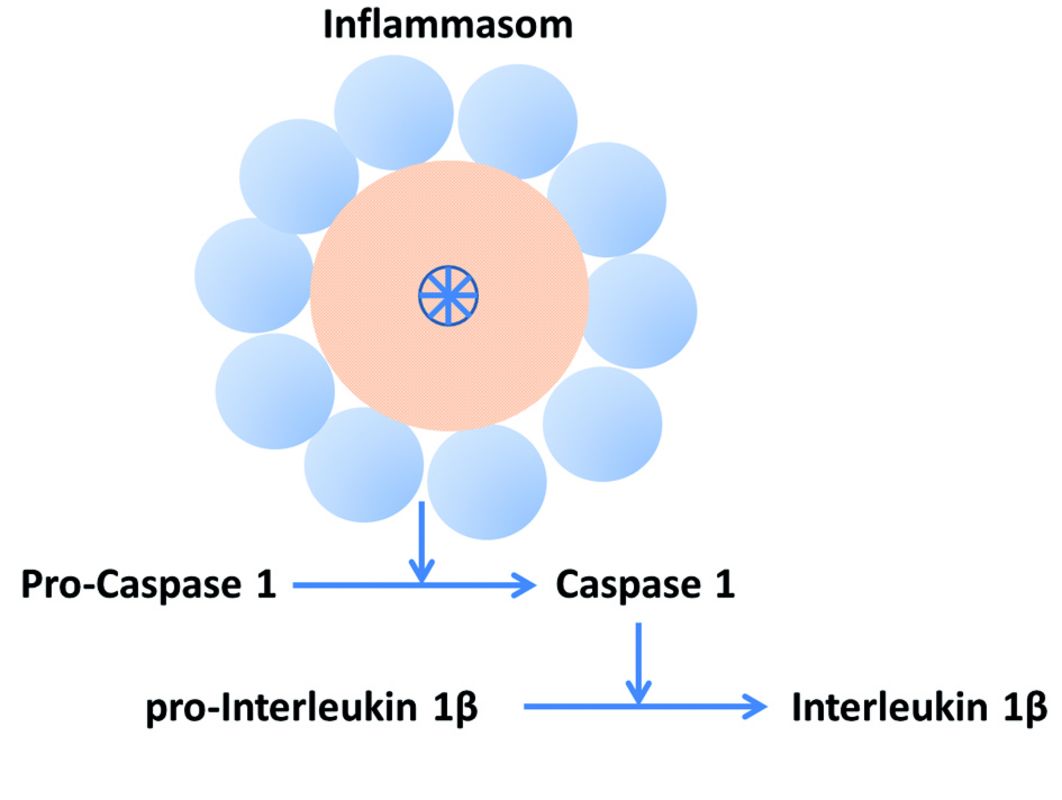 Inflammasom

Pro-Caspase 1

Caspase 1

pro-Interleukin 1β

Interleukin 1β